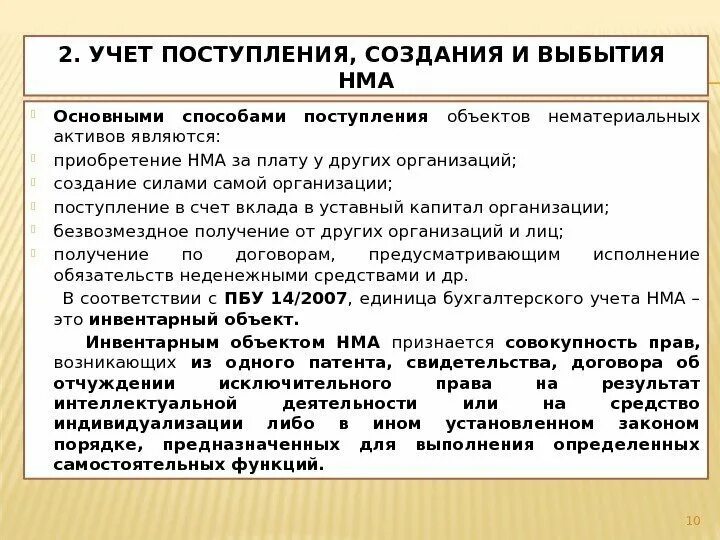 2. УЧЕТ ПОСТУПЛЕНИЯ, СОЗДАНИЯ И ВЫБЫТИЯ НМА

Основными способами поступления объектов нематериальных активов являются:
приобретение НМА за плату у других организаций;
создание силами самой организации;
поступление в счет вклада в уставный капитал организации;
безвозмездное получение от других организаций и лиц;
получение по договорам, предусматривающим исполнение обязательств неденежными средствами и др.

В соответствии с ПБУ 14/2007, единица бухгалтерского учета НМА – это инвентарный объект.

Инвентарным объектом НМА признается совокупность прав, возникающих из одного патента, свидетельства, договора об отчуждении исключительного права на результат интеллектуальной деятельности или на средство индивидуализации либо в ином установленном законом порядке, предназначенных для выполнения определенных самостоятельных функций.

10